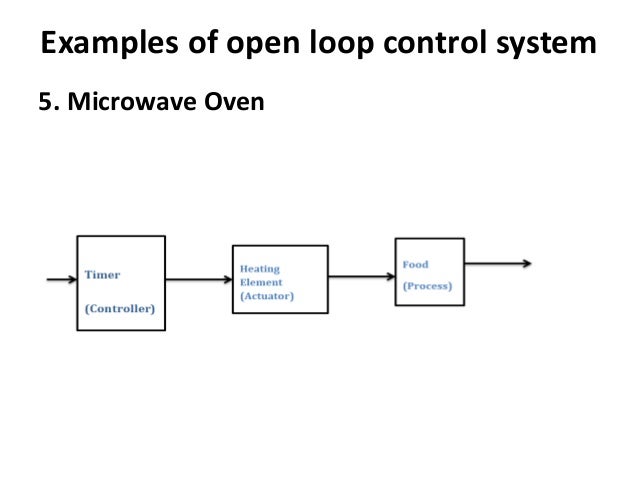 Examples of open loop control system

5. Microwave Oven

Timer

(Controller)

Heating Element (Actuator)

Food

(Process)